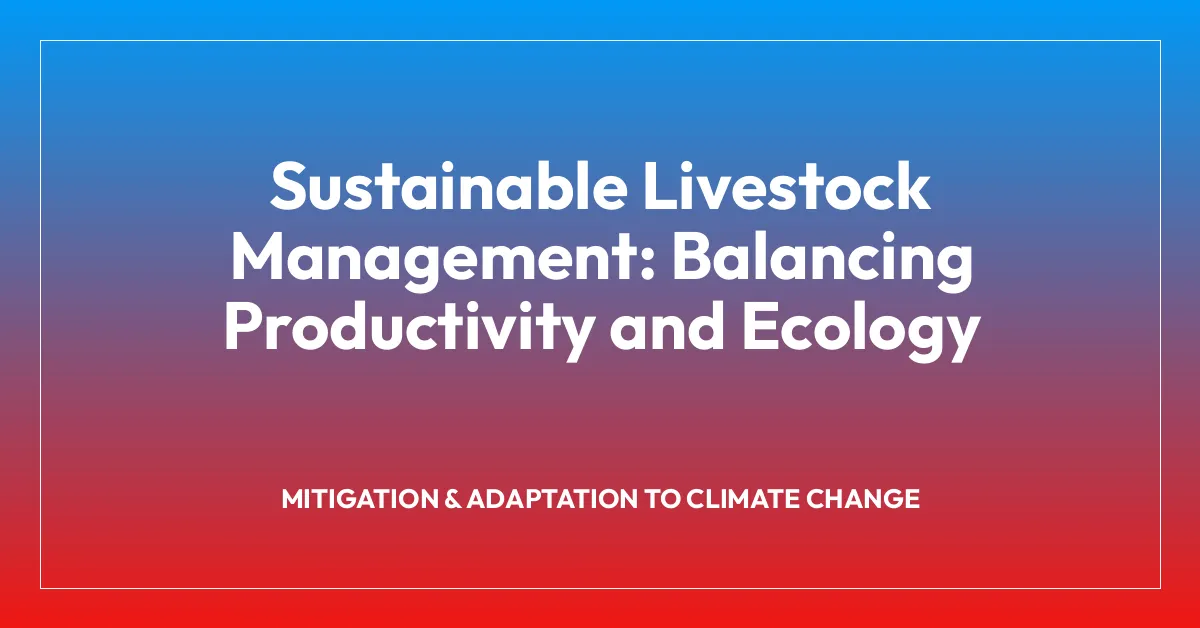 Sustainable Livestock Management: Balancing Productivity and Ecology

MITIGATION & ADAPTATION TO CLIMATE CHANGE